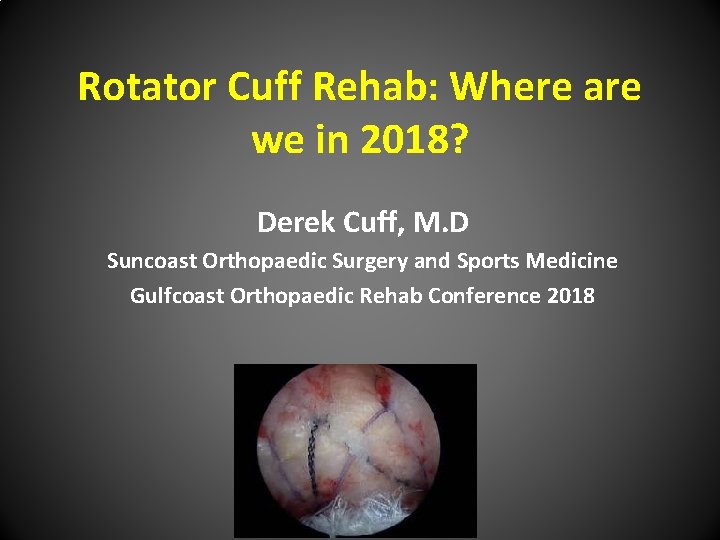 Rotator Cuff Rehab: Where are we in 2018?

Derek Cuff, M.D
Suncoast Orthopaedic Surgery and Sports Medicine
Gulfcoast Orthopaedic Rehab Conference 2018